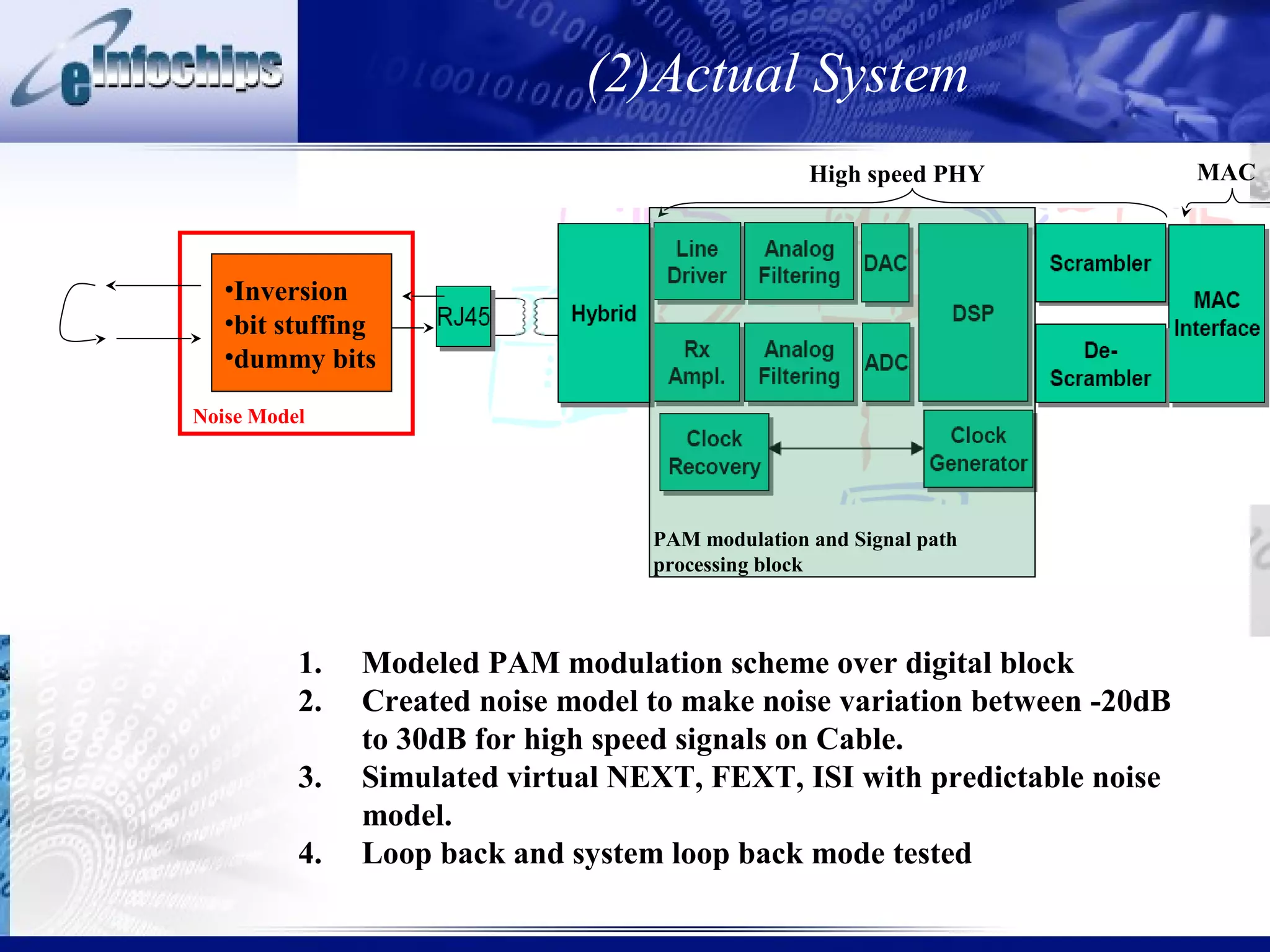 eInfochips

(2)Actual System

High speed PHY

MAC

•Inversion
•bit stuffing
•dummy bits

Noise Model

RJ45

Hybrid

Line Driver

Analog Filtering

DAC

Rx Ampl.

Analog Filtering

ADC

DSP

Scrambler

De-Scrambler

MAC Interface

Clock Recovery

Clock Generator

PAM modulation and Signal path processing block

1. Modeled PAM modulation scheme over digital block
2. Created noise model to make noise variation between -20dB to 30dB for high speed signals on Cable.
3. Simulated virtual NEXT, FEXT, ISI with predictable noise model.
4. Loop back and system loop back mode tested